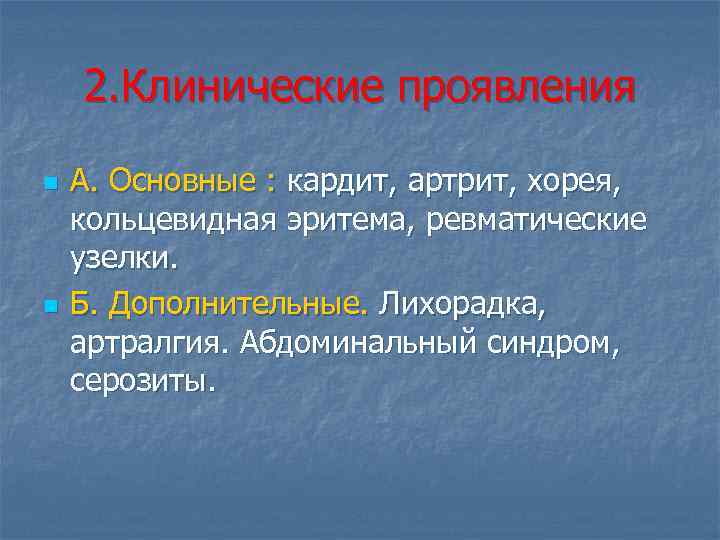 2.Клинические проявления

А. Основные : кардит, артрит, хорея, кольцевидная эритема, ревматические узелки.

Б. Дополнительные. Лихорадка, артралгия. Абдоминальный синдром, серозиты.